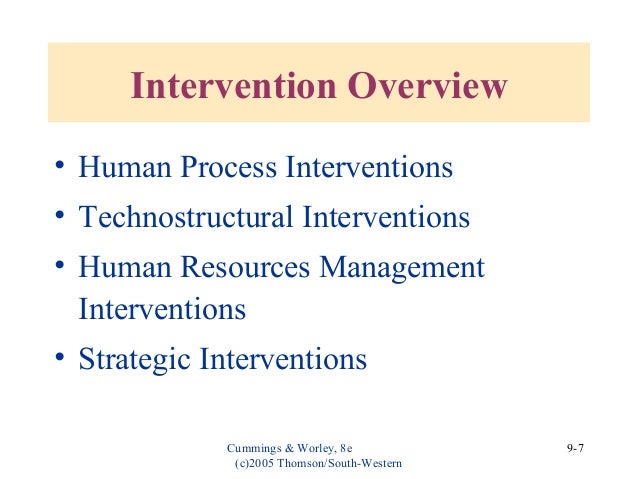 Intervention Overview

• Human Process Interventions
• Technostructural Interventions
• Human Resources Management Interventions
• Strategic Interventions

Cummings & Worley, 8e
(c)2005 Thomson/South-Western

9-7